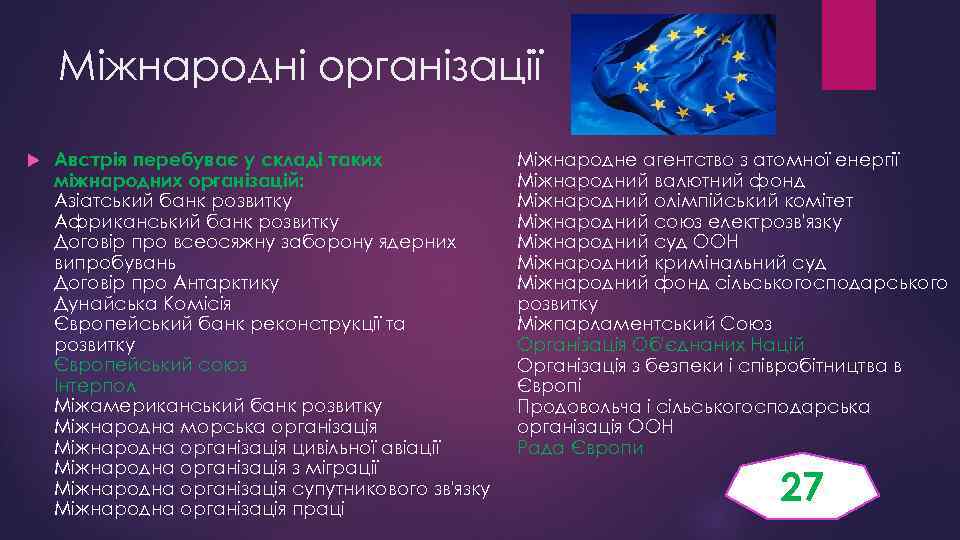 Міжнародні організації

Австрія перебуває у складі таких міжнародних організацій:
Азіатський банк розвитку
Африканський банк розвитку
Договір про всеосяжну заборону ядерних випробувань
Договір про Антарктику
Дунайська Комісія
Європейський банк реконструкції та розвитку
Європейський союз
Інтерпол
Міжамериканський банк розвитку
Міжнародна морська організація
Міжнародна організація цивільної авіації
Міжнародна організація з міграції
Міжнародна організація супутникового зв'язку
Міжнародна організація праці

Міжнародне агентство з атомної енергії
Міжнародний валютний фонд
Міжнародний олімпійський комітет
Міжнародний союз електрозв'язку
Міжнародний суд ООН
Міжнародний кримінальний суд
Міжнародний фонд сільськогосподарського розвитку
Міжпарламентський Союз
Організація Об'єднаних Націй
Організація з безпеки і співробітництва в Європі
Продовольча і сільськогосподарська організація ООН
Рада Європи

27